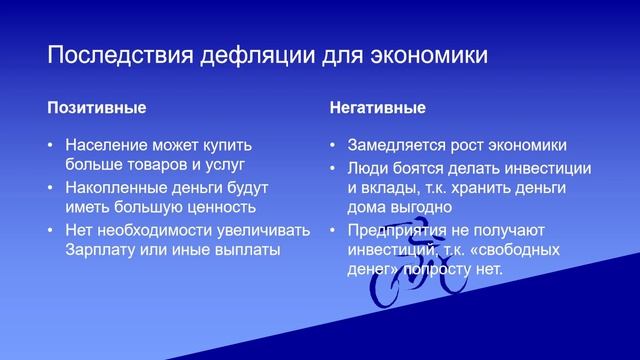 Последствия дефляции для экономики

Позитивные

• Население может купить больше товаров и услуг
• Накопленные деньги будут иметь большую ценность
• Нет необходимости увеличивать Зарплату или иные выплаты

Негативные

• Замедляется рост экономики
• Люди боятся делать инвестиции и вклады, т.к. хранить деньги дома выгодно
• Предприятия не получают инвестиций, т.к. «свободных денег» попросту нет.